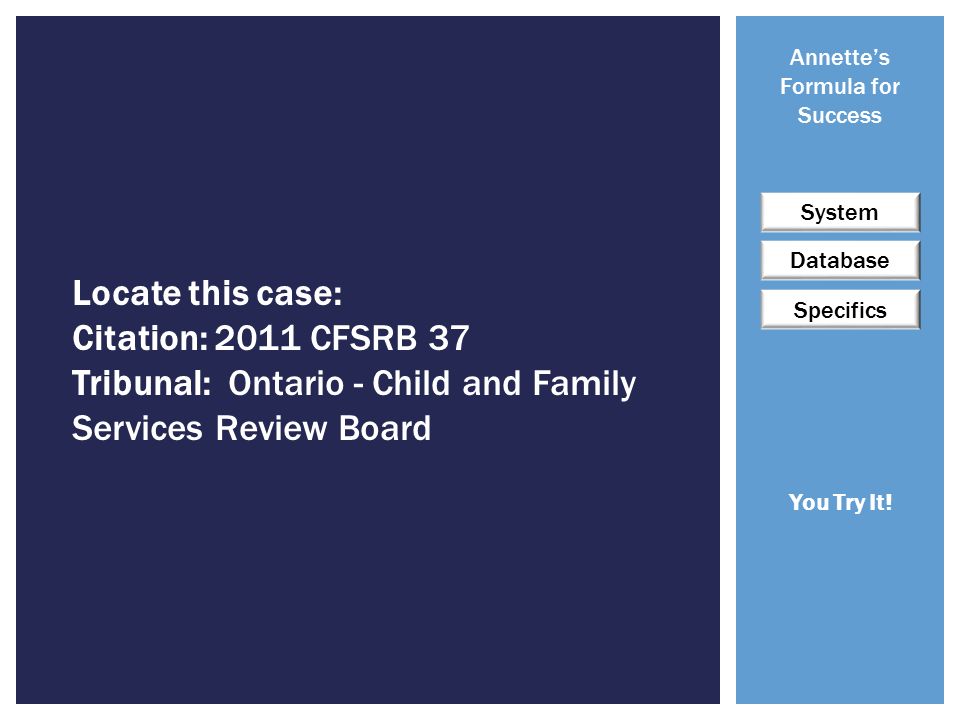 Locate this case:
Citation: 2011 CFSRB 37
Tribunal: Ontario - Child and Family Services Review Board

Annette's Formula for Success

System

Database

Specifics

You Try It!